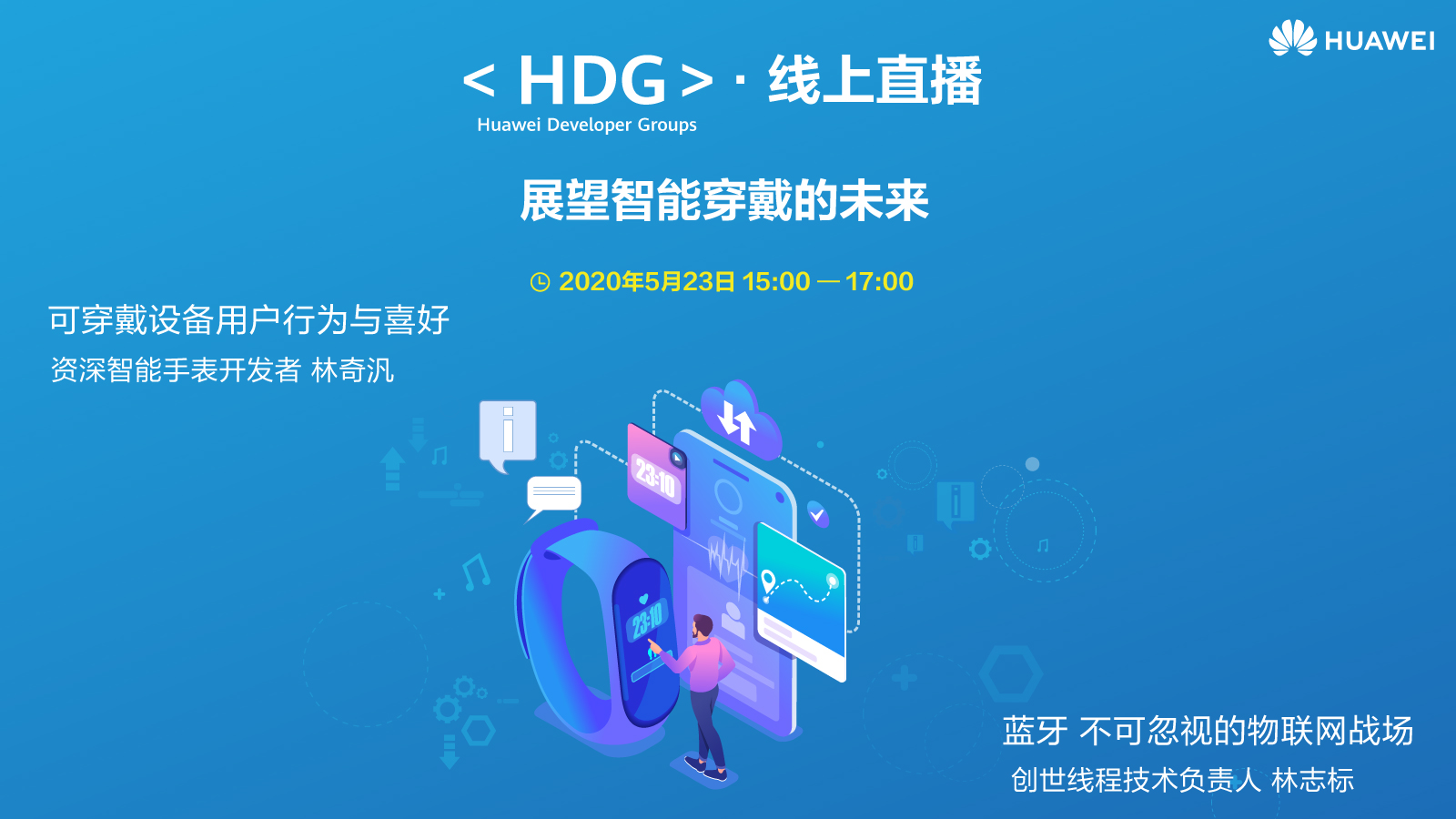 HUAWEI

< HDG > · 线上直播
Huawei Developer Groups

展望智能穿戴的未来

2020年5月23日 15:00 — 17:00

可穿戴设备用户行为与喜好
资深智能手表开发者 林奇汎

23:10

23:10

蓝牙 不可忽视的物联网战场
创世线程技术负责人 林志标